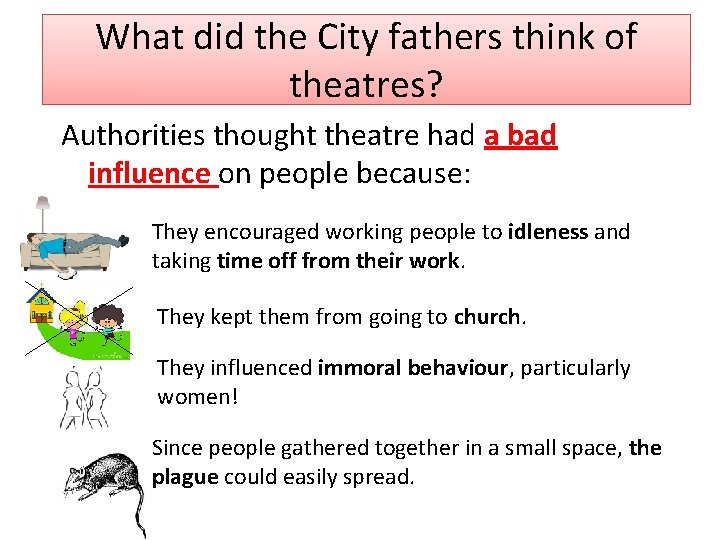 What did the City fathers think of theatres?

Authorities thought theatre had a bad influence on people because:

They encouraged working people to idleness and taking time off from their work.

They kept them from going to church.

They influenced immoral behaviour, particularly women!

Since people gathered together in a small space, the plague could easily spread.